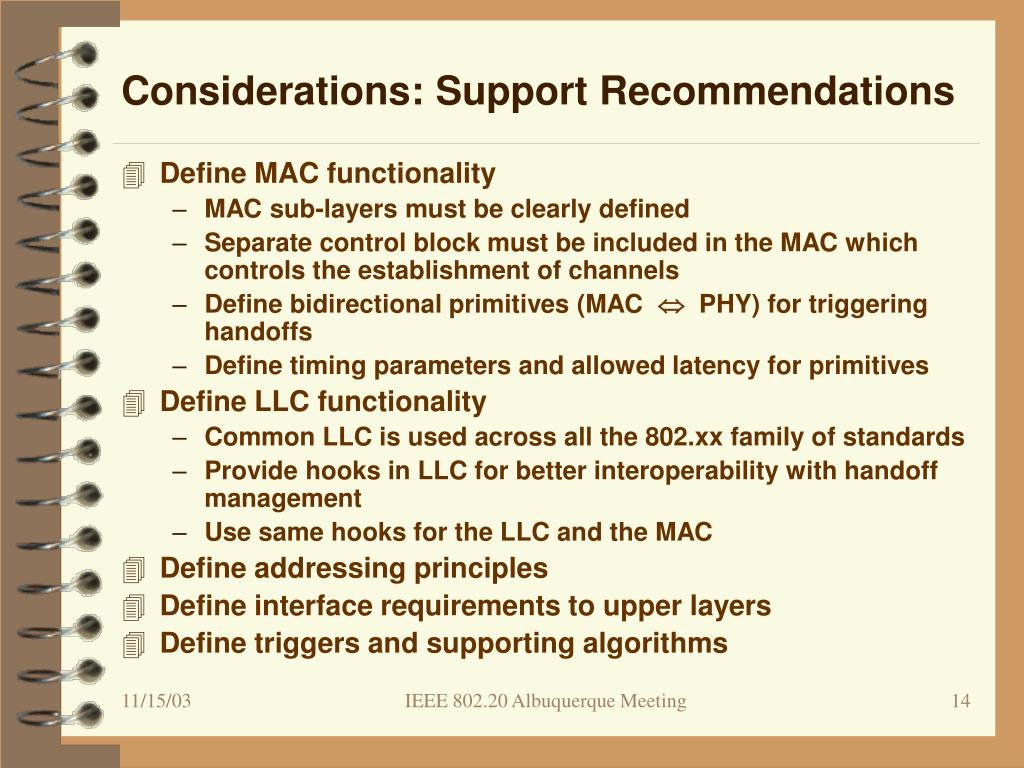 Considerations: Support Recommendations

Define MAC functionality
– MAC sub-layers must be clearly defined
– Separate control block must be included in the MAC which controls the establishment of channels
– Define bidirectional primitives (MAC $\Leftrightarrow$ PHY) for triggering handoffs
– Define timing parameters and allowed latency for primitives

Define LLC functionality
– Common LLC is used across all the 802.xx family of standards
– Provide hooks in LLC for better interoperability with handoff management
– Use same hooks for the LLC and the MAC

Define addressing principles

Define interface requirements to upper layers

Define triggers and supporting algorithms

11/15/03

IEEE 802.20 Albuquerque Meeting

14